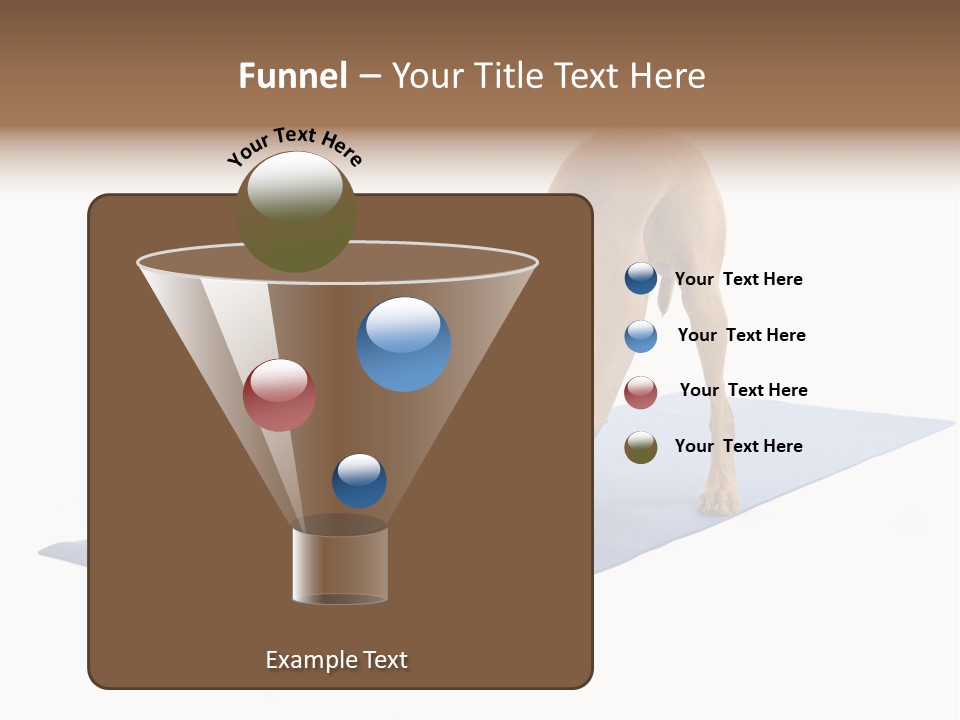 Funnel – Your Title Text Here

Your Text Here

Your Text Here

Your Text Here

Your Text Here

Your Text Here

Example Text